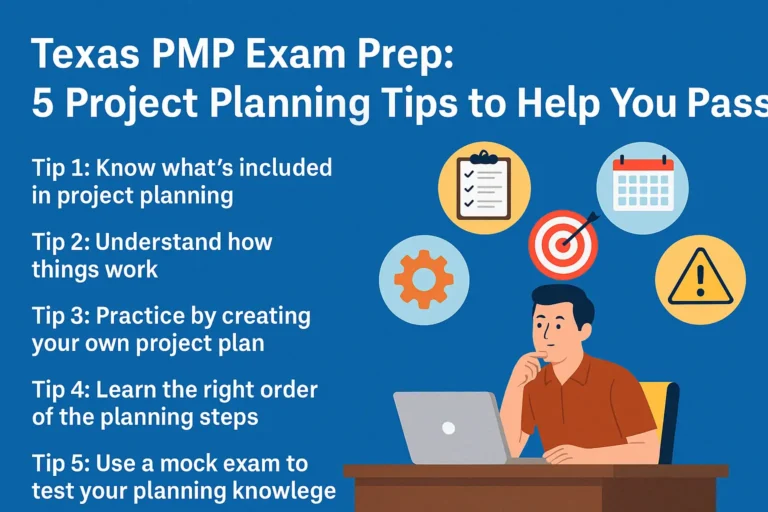 Texas PMP Exam Prep:
5 Project Planning Tips to Help You Pass

Tip 1: Know what's included in project planning

Tip 2: Understand how things work

Tip 3: Practice by creating your own project plan

Tip 4: Learn the right order of the planning steps

Tip 5: Use a mock exam to test your planning knowlege